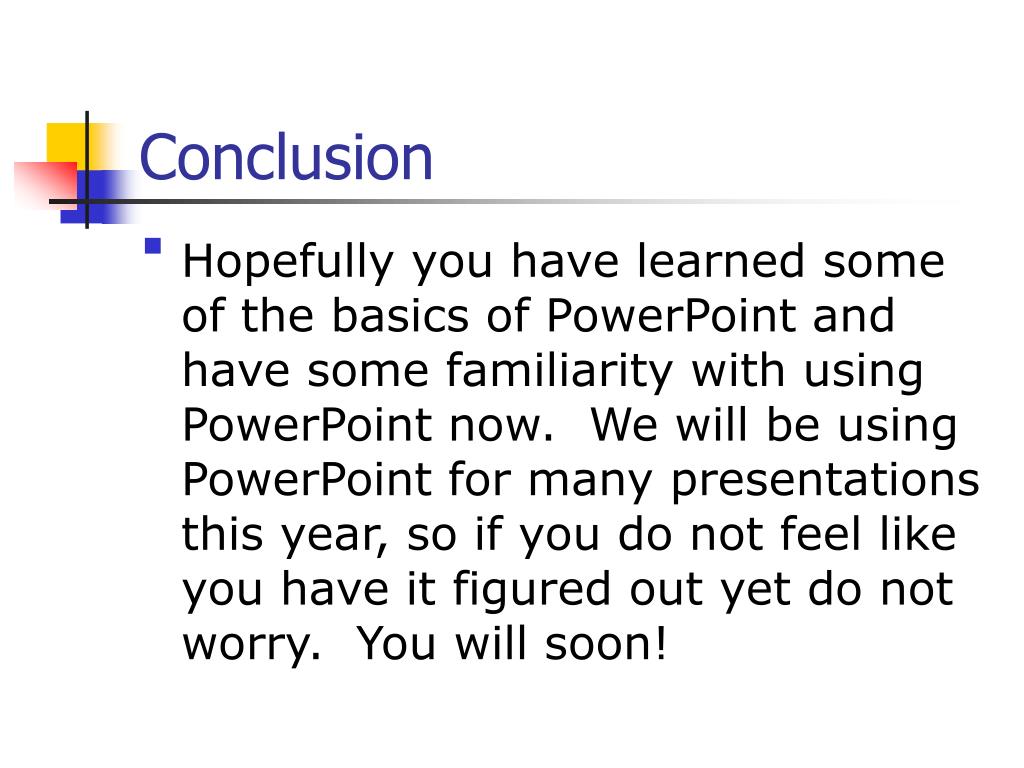 Conclusion

Hopefully you have learned some of the basics of PowerPoint and have some familiarity with using PowerPoint now.  We will be using PowerPoint for many presentations this year, so if you do not feel like you have it figured out yet do not worry.  You will soon!